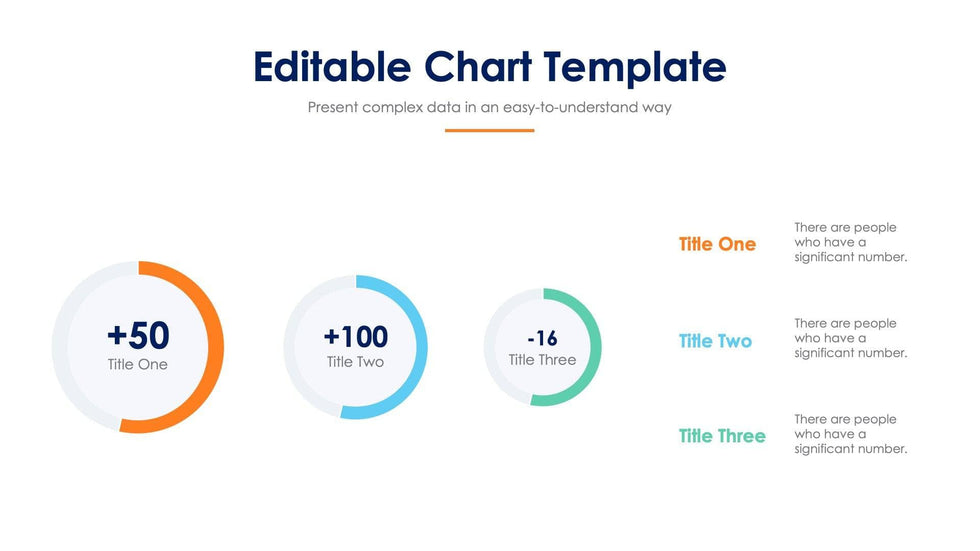 Editable Chart Template

Present complex data in an easy-to-understand way

+50
Title One

+100
Title Two

-16
Title Three

Title One
There are people who have a significant number.

Title Two
There are people who have a significant number.

Title Three
There are people who have a significant number.